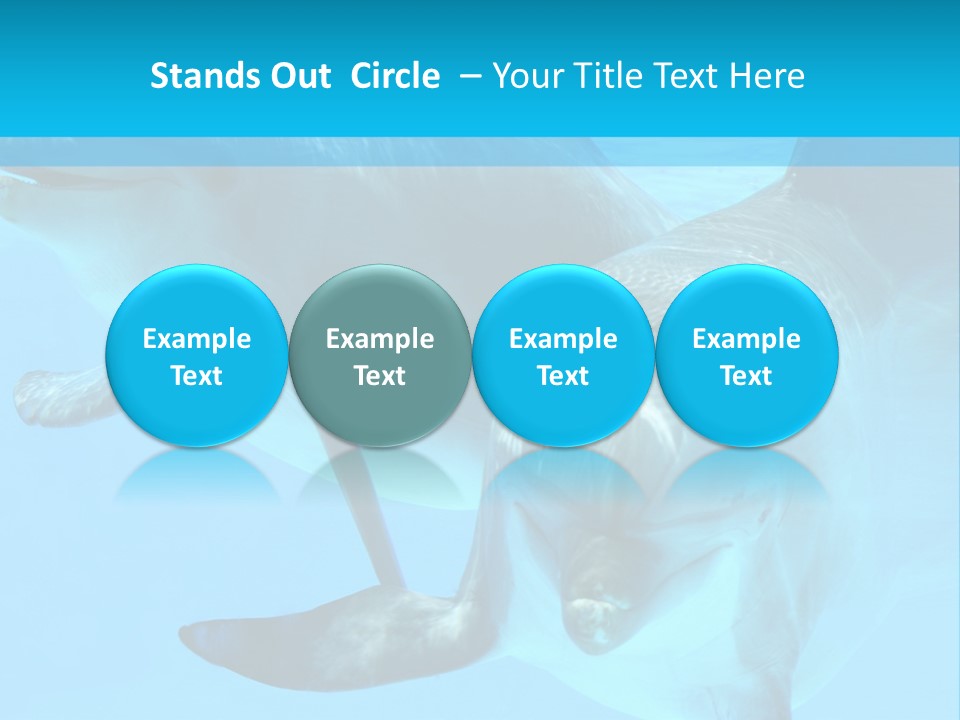 Stands Out Circle – Your Title Text Here

Example Text

Example Text

Example Text

Example Text